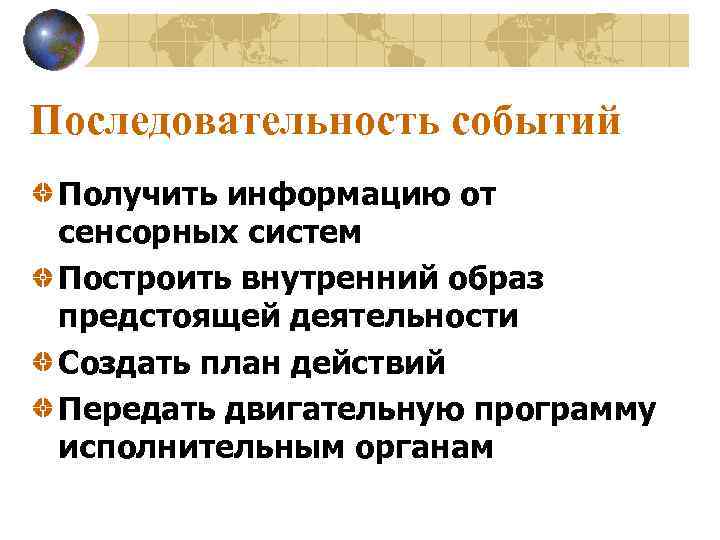 Последовательность событий

Получить информацию от сенсорных систем

Построить внутренний образ предстоящей деятельности

Создать план действий

Передать двигательную программу исполнительным органам